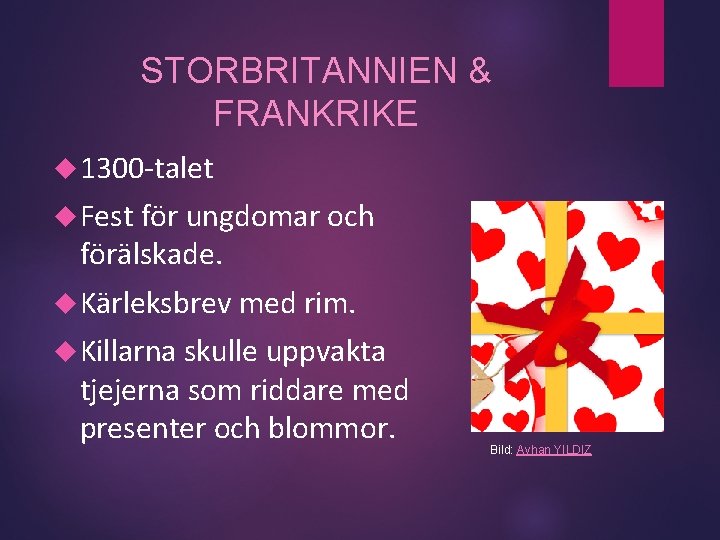 STORBRITANNIEN & FRANKRIKE

1300-talet

Fest för ungdomar och förälskade.

Kärleksbrev med rim.

Killarna skulle uppvakta tjejerna som riddare med presenter och blommor.

Bild: Ayhan YILDIZ